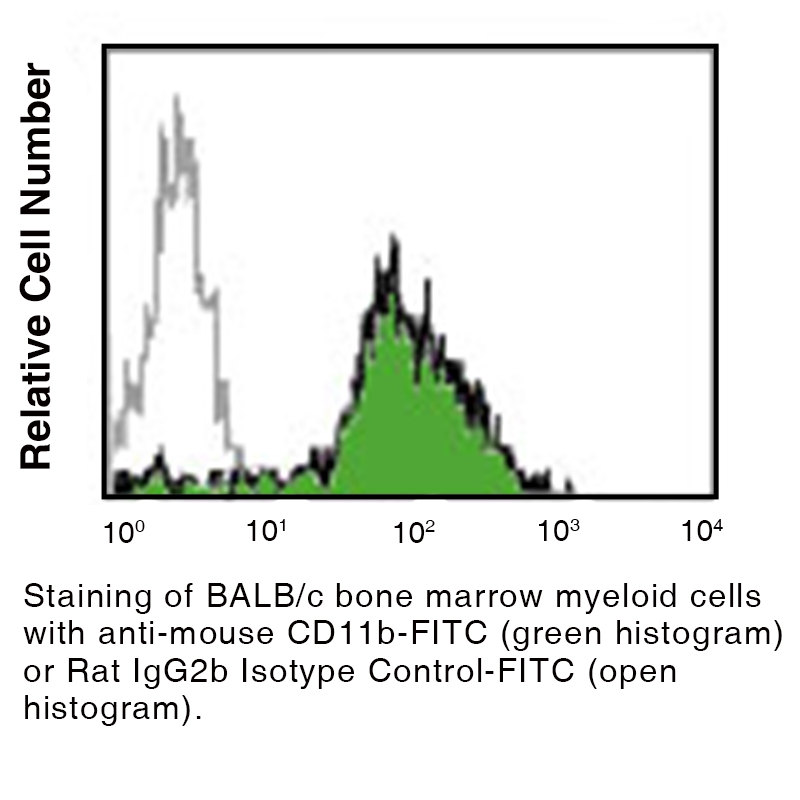 Relative Cell Number

$10^0$ $10^1$ $10^2$ $10^3$ $10^4$

Staining of BALB/c bone marrow myeloid cells with anti-mouse CD11b-FITC (green histogram) or Rat IgG2b Isotype Control-FITC (open histogram).